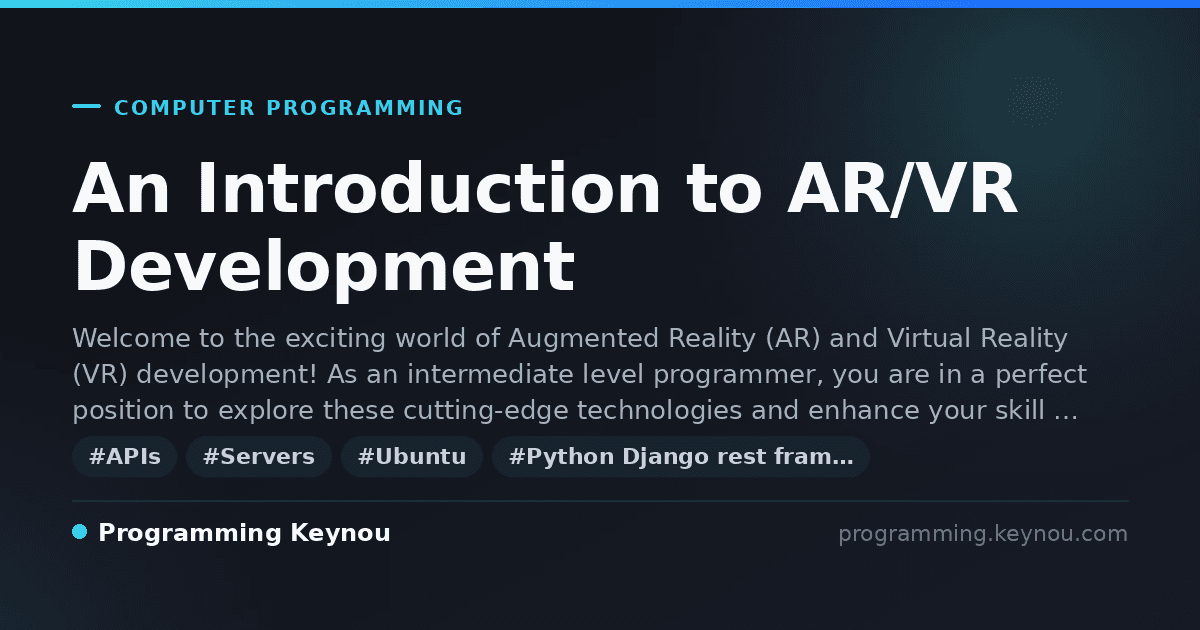 COMPUTER PROGRAMMING

An Introduction to AR/VR Development

Welcome to the exciting world of Augmented Reality (AR) and Virtual Reality (VR) development! As an intermediate level programmer, you are in a perfect position to explore these cutting-edge technologies and enhance your skill …

#APIs #Servers #Ubuntu #Python Django rest fram…

Programming Keynou

programming.keynou.com